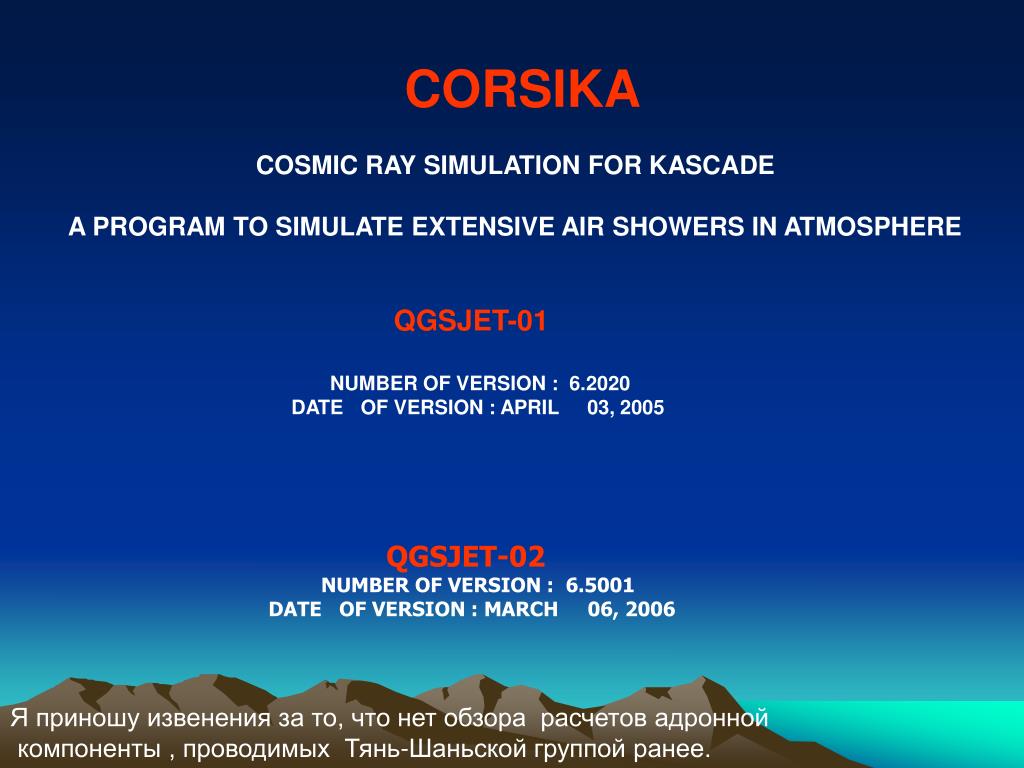 CORSIKA

COSMIC RAY SIMULATION FOR KASCADE

A PROGRAM TO SIMULATE EXTENSIVE AIR SHOWERS IN ATMOSPHERE

QGSJET-01

NUMBER OF VERSION : 6.2020
DATE OF VERSION : APRIL 03, 2005

QGSJET-02
NUMBER OF VERSION : 6.5001
DATE OF VERSION : MARCH 06, 2006

Я приношу извенения за то, что нет обзора расчетов адронной компоненты , проводимых Тянь-Шаньской группой ранее.